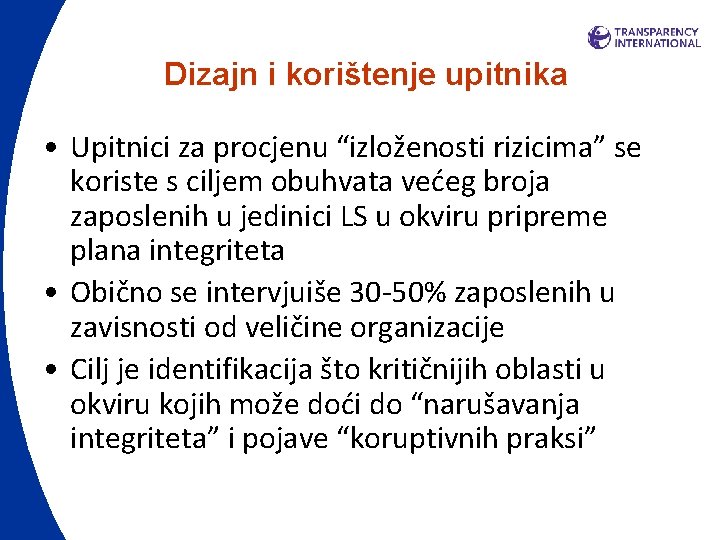 TRANSPARENCY INTERNATIONAL

Dizajn i korištenje upitnika

• Upitnici za procjenu “izloženosti rizicima” se koriste s ciljem obuhvata većeg broja zaposlenih u jedinici LS u okviru pripreme plana integriteta
• Obično se intervjuiše 30-50% zaposlenih u zavisnosti od veličine organizacije
• Cilj je identifikacija što kritičnijih oblasti u okviru kojih može doći do “narušavanja integriteta” i pojave “koruptivnih praksi”